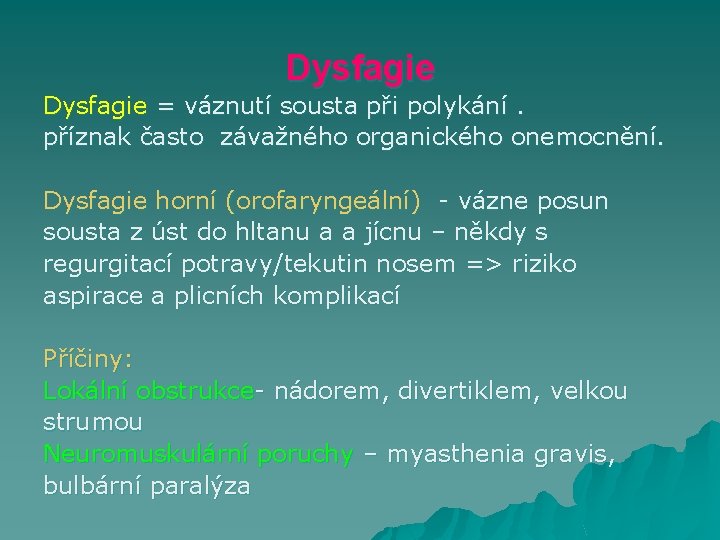 Dysfagie

Dysfagie = váznutí sousta při polykání .
příznak často závažného organického onemocnění.

Dysfagie horní (orofaryngeální) - vázne posun sousta z úst do hltanu a a jícnu – někdy s regurgitací potravy/tekutin nosem => riziko aspirace a plicních komplikací

Příčiny:
Lokální obstrukce- nádorem, divertiklem, velkou strumou
Neuromuskulární poruchy – myasthenia gravis, bulbární paralýza